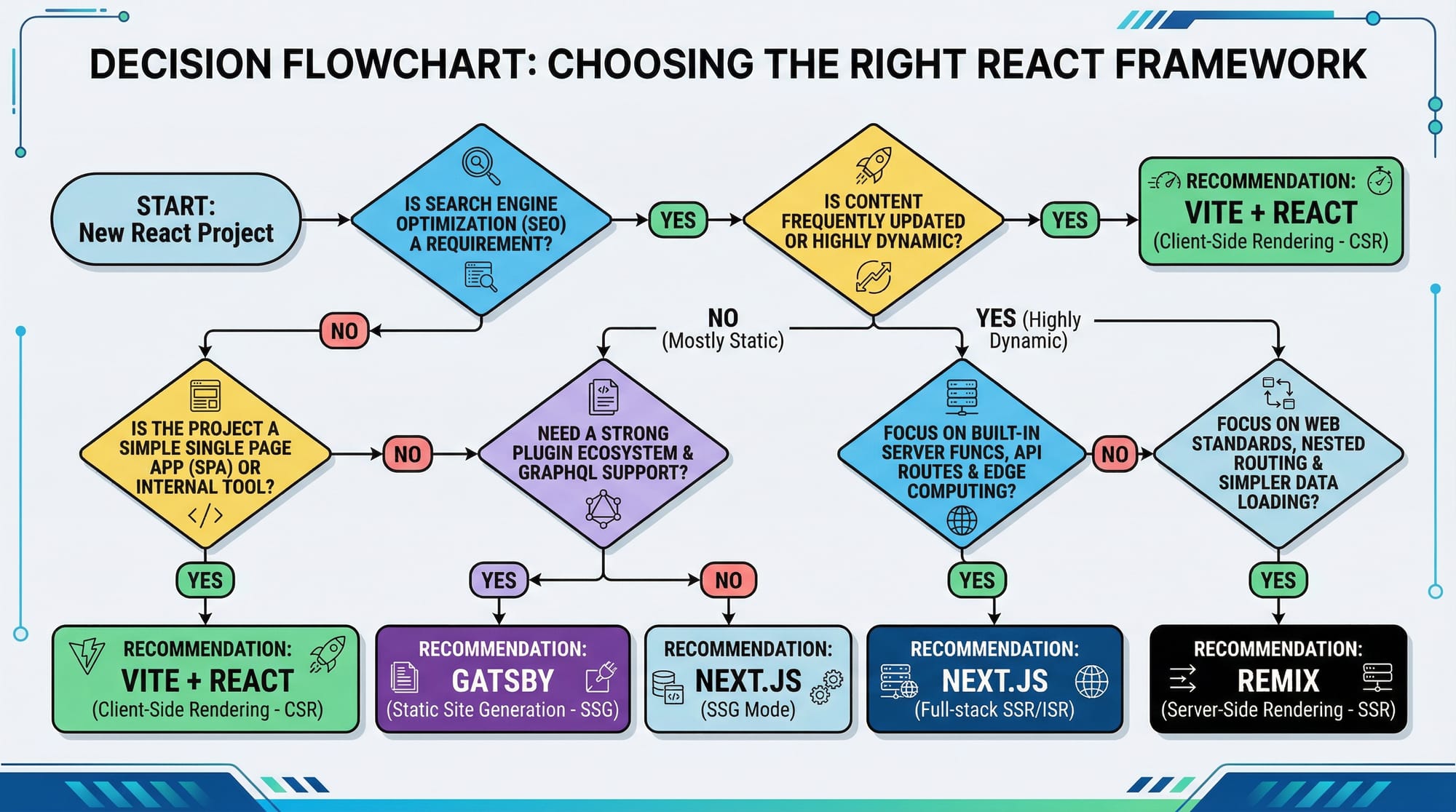 DECISION FLOWCHART: CHOOSING THE RIGHT REACT FRAMEWORK

START:
New React Project

IS SEARCH ENGINE OPTIMIZATION (SEO) A REQUIREMENT?

YES

IS CONTENT FREQUENTLY UPDATED OR HIGHLY DYNAMIC?

YES

RECOMMENDATION:
VITE + REACT
(Client-Side Rendering - CSR)

NO

NO
(Mostly Static)

YES (Highly Dynamic)

IS THE PROJECT A SIMPLE SINGLE PAGE APP (SPA) OR INTERNAL TOOL?

NO

NEED A STRONG PLUGIN ECOSYSTEM & GRAPHQL SUPPORT?

FOCUS ON BUILT-IN SERVER FUNCS, API ROUTES & EDGE COMPUTING?

NO

FOCUS ON WEB STANDARDS, NESTED ROUTING & SIMPLER DATA LOADING?

YES

YES

NO

YES

YES

RECOMMENDATION:
VITE + REACT
(Client-Side Rendering - CSR)

RECOMMENDATION:
GATSBY
(Static Site Generation - SSG)

RECOMMENDATION:
NEXT.JS
(SSG Mode)

RECOMMENDATION:
NEXT.JS
(Full-stack SSR/ISR)

RECOMMENDATION:
REMIX
(Server-Side Rendering - SSR)